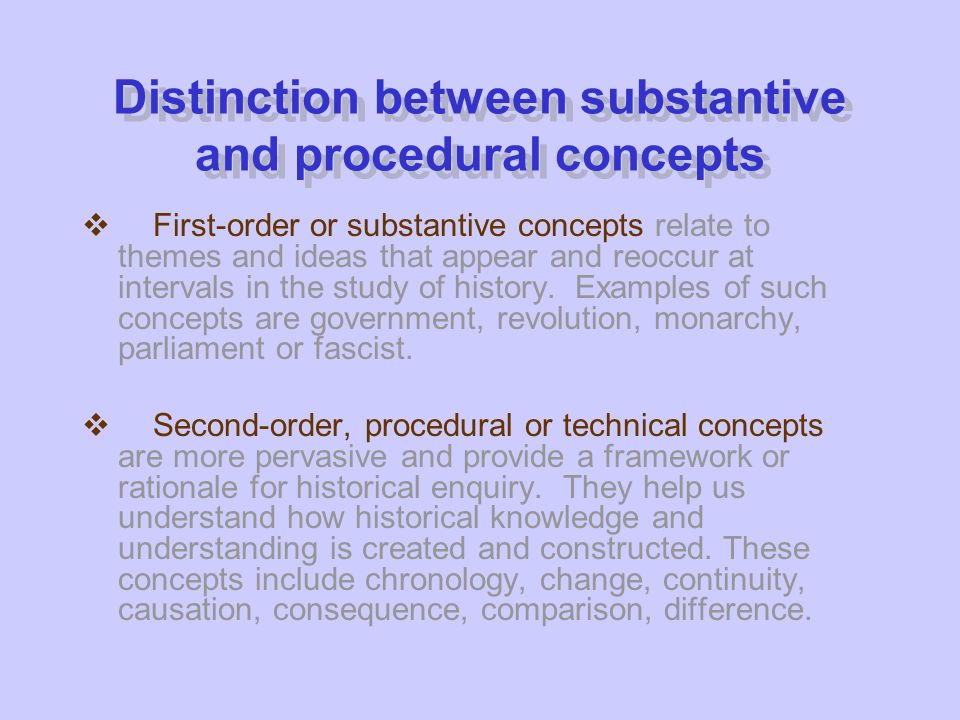 Distinction between substantive and procedural concepts

❖ First-order or substantive concepts relate to themes and ideas that appear and reoccur at intervals in the study of history. Examples of such concepts are government, revolution, monarchy, parliament or fascist.

❖ Second-order, procedural or technical concepts are more pervasive and provide a framework or rationale for historical enquiry. They help us understand how historical knowledge and understanding is created and constructed. These concepts include chronology, change, continuity, causation, consequence, comparison, difference.